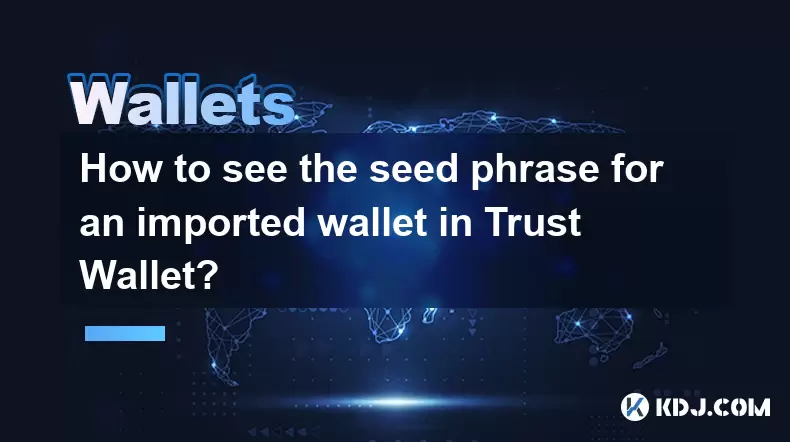 Wallets

How to see the seed phrase for an imported wallet in Trust Wallet?

KDJ.COM